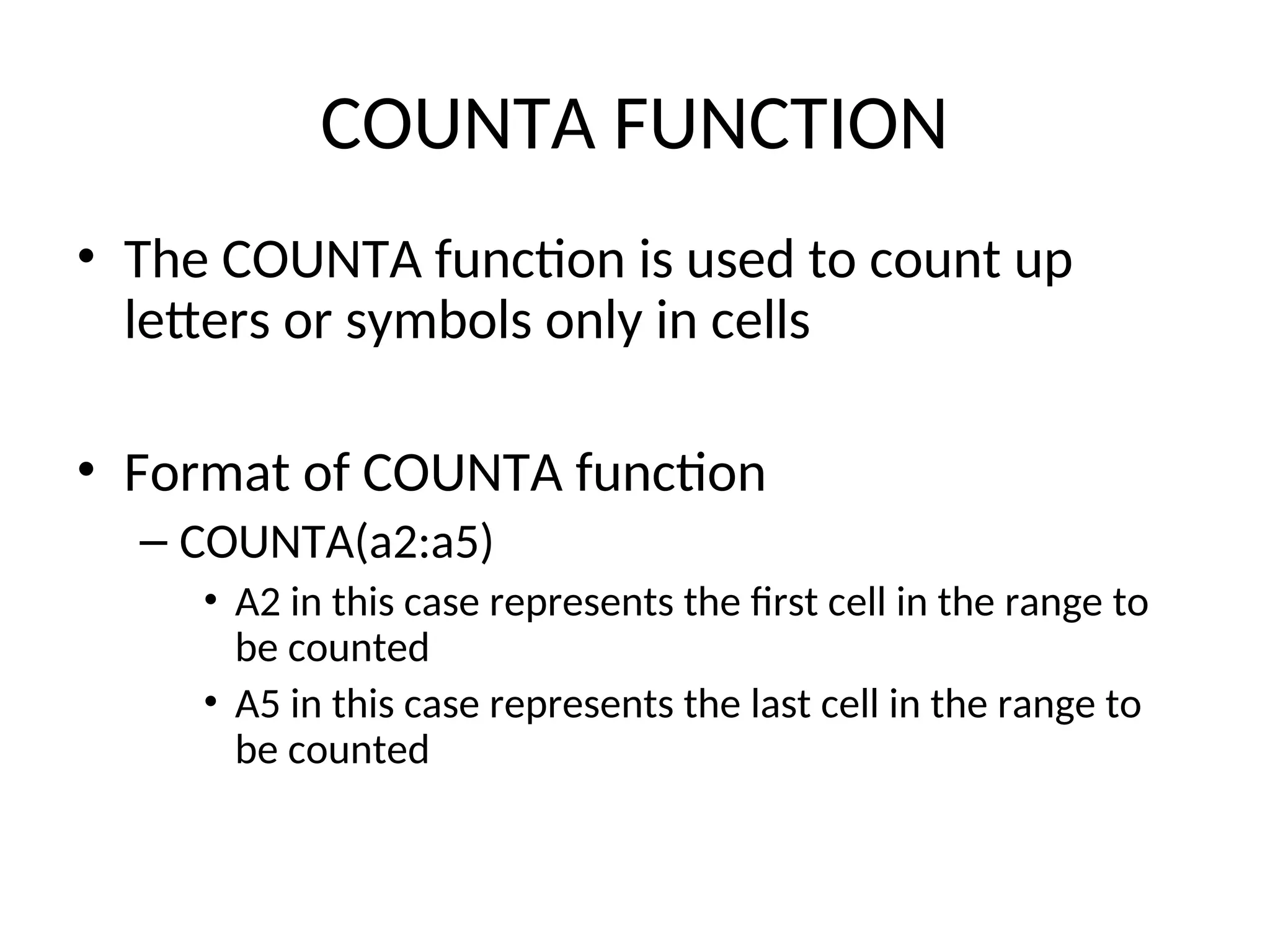 COUNTA FUNCTION

• The COUNTA function is used to count up letters or symbols only in cells

• Format of COUNTA function
– COUNTA(a2:a5)
• A2 in this case represents the first cell in the range to be counted
• A5 in this case represents the last cell in the range to be counted